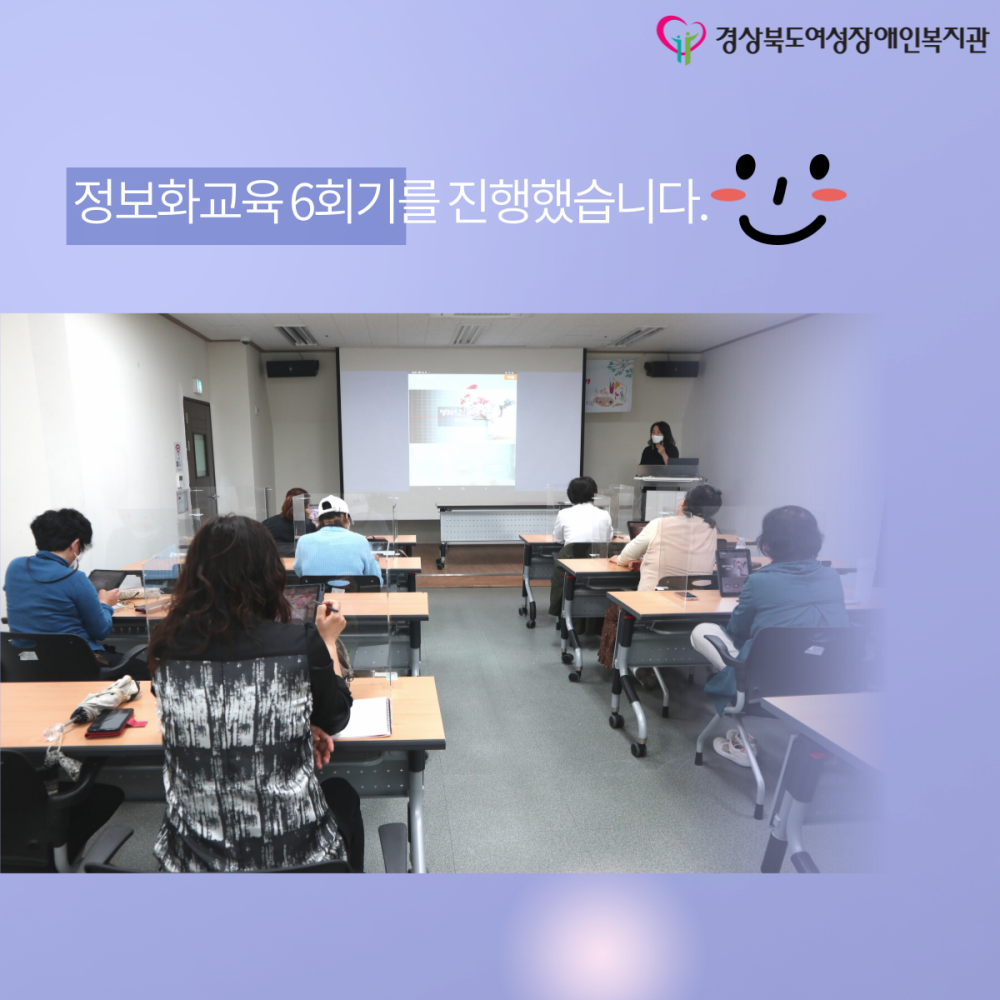 경상북도여성장애인복지관

정보화교육 6회기를 진행했습니다.